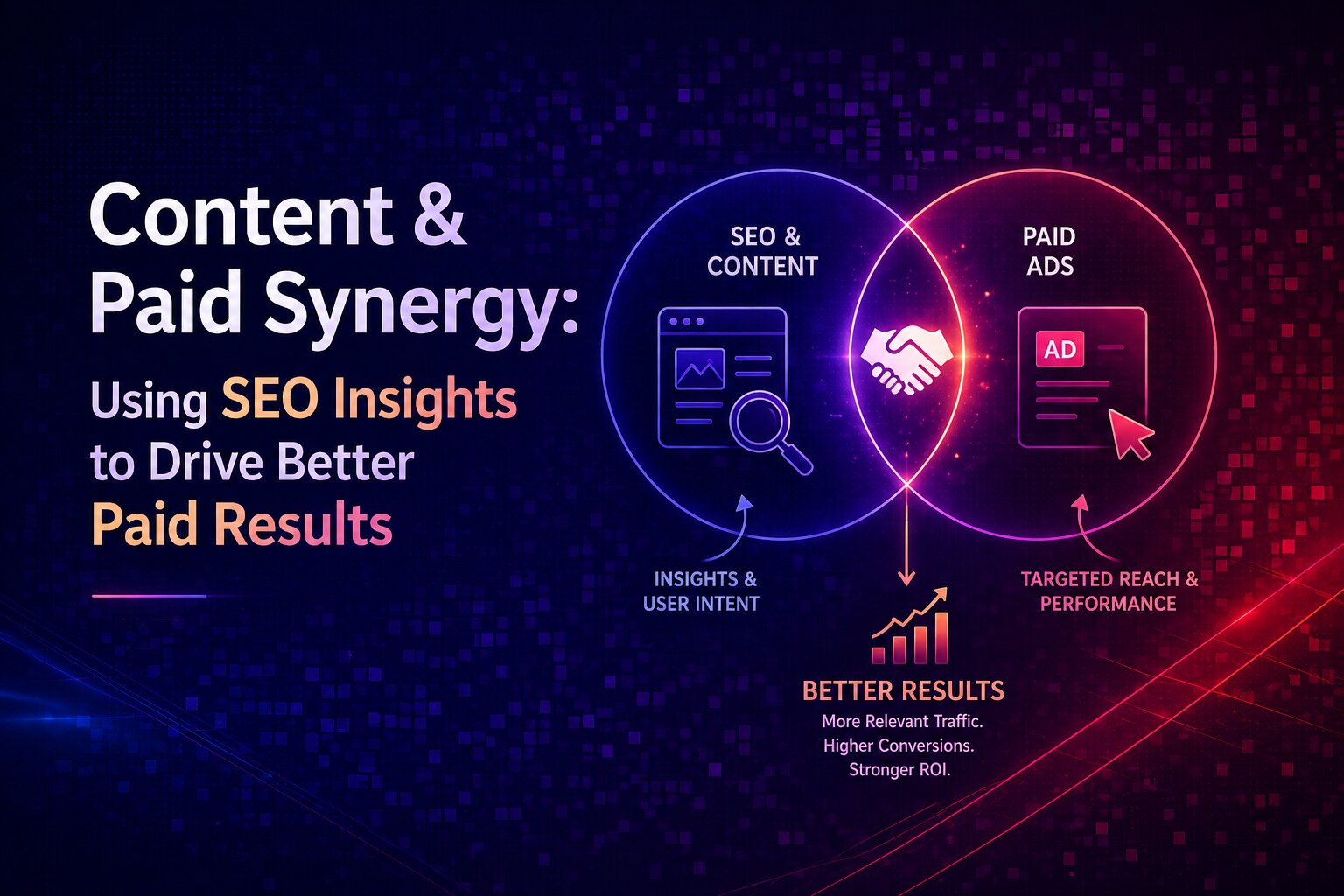 Content & Paid Synergy:

Using SEO Insights to Drive Better Paid Results

SEO & CONTENT

PAID ADS

AD

INSIGHTS & USER INTENT

TARGETED REACH & PERFORMANCE

BETTER RESULTS

More Relevant Traffic.
Higher Conversions.
Stronger ROI.